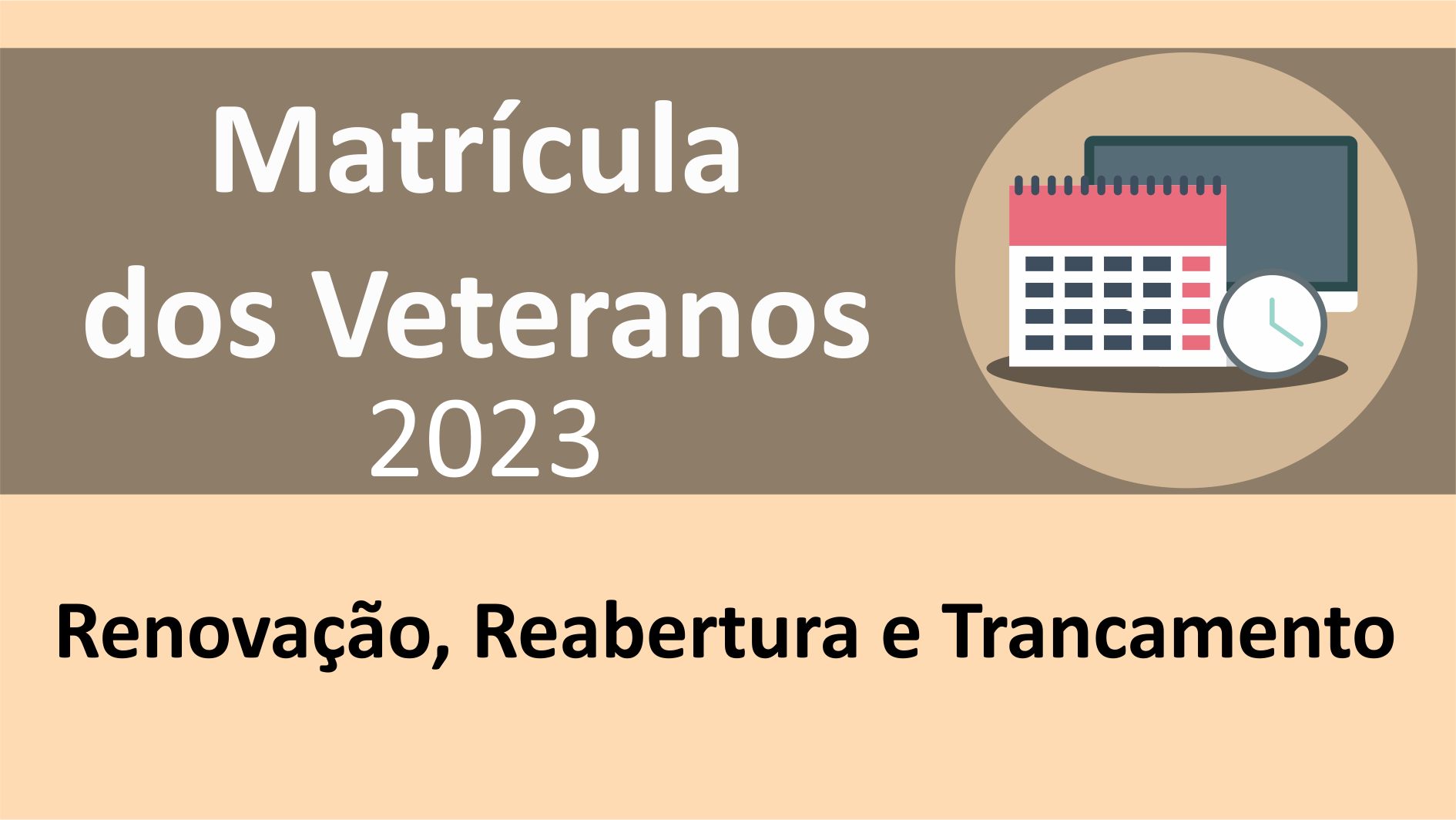 Matrícula dos Veteranos 2023

Renovação, Reabertura e Trancamento